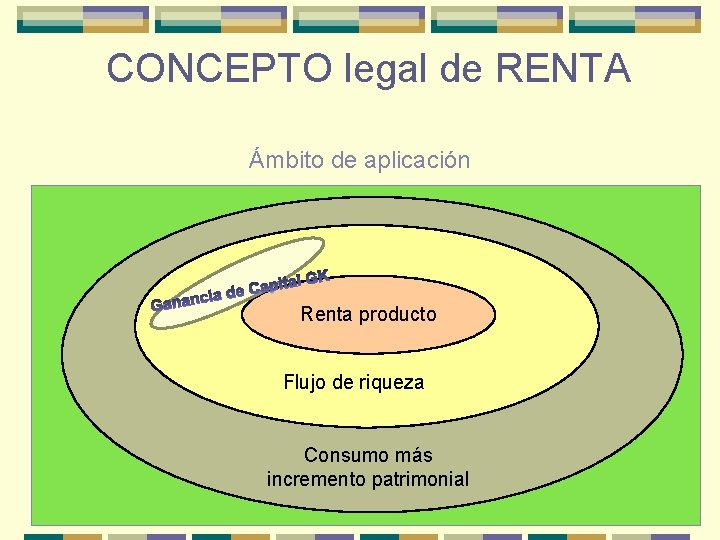 CONCEPTO legal de RENTA

Ámbito de aplicación

Ganancia de Capital GK

Renta producto

Flujo de riqueza

Consumo más incremento patrimonial